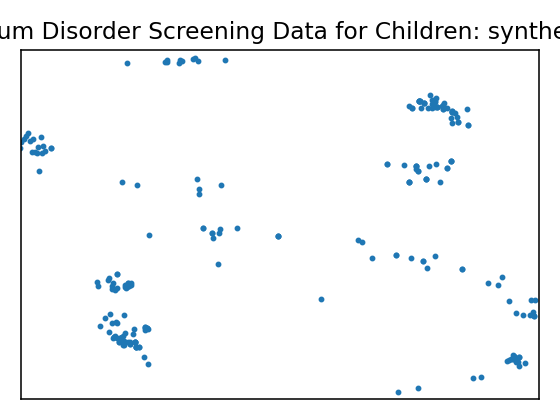 um Disorder Screening Data for Children: synthe